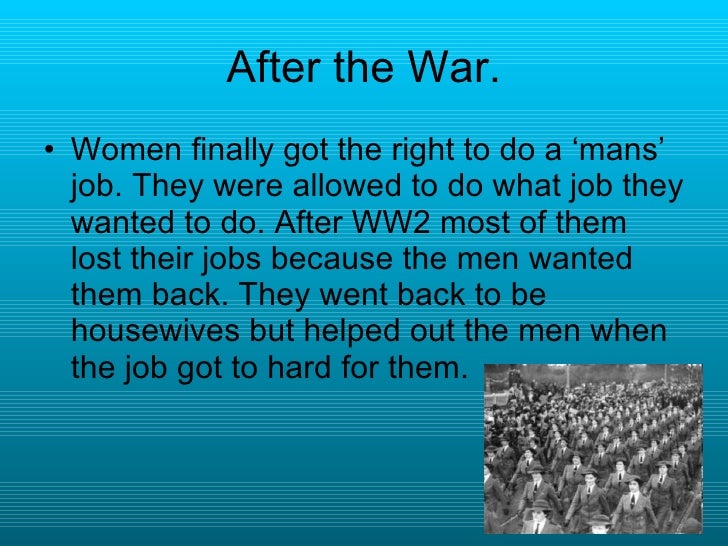 After the War.

• Women finally got the right to do a ‘mans’ job. They were allowed to do what job they wanted to do. After WW2 most of them lost their jobs because the men wanted them back. They went back to be housewives but helped out the men when the job got to hard for them.